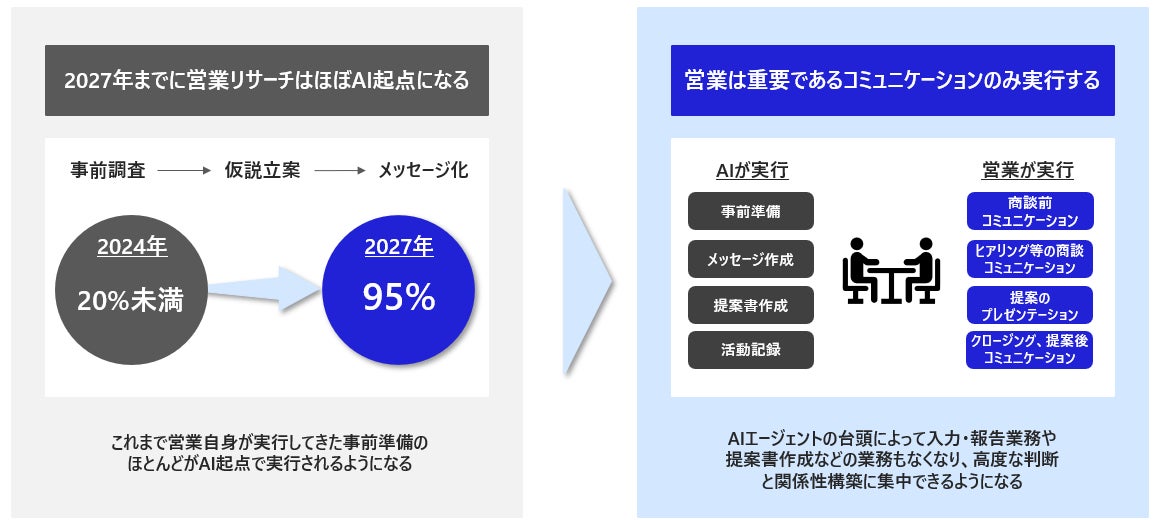 2027年までに営業リサーチはほぼAI起点になる

事前調査 → 仮説立案 → メッセージ化

2024年
20%未満

2027年
95%

これまで営業自身が実行してきた事前準備のほとんどがAI起点で実行されるようになる

営業は重要であるコミュニケーションのみ実行する

AIが実行

事前準備

メッセージ作成

提案書作成

活動記録

営業が実行

商談前コミュニケーション

ヒアリング等の商談コミュニケーション

提案のプレゼンテーション

クロージング、提案後コミュニケーション

AIエージェントの台頭によって入力・報告業務や提案書作成などの業務もなくなり、高度な判断と関係性構築に集中できるようになる